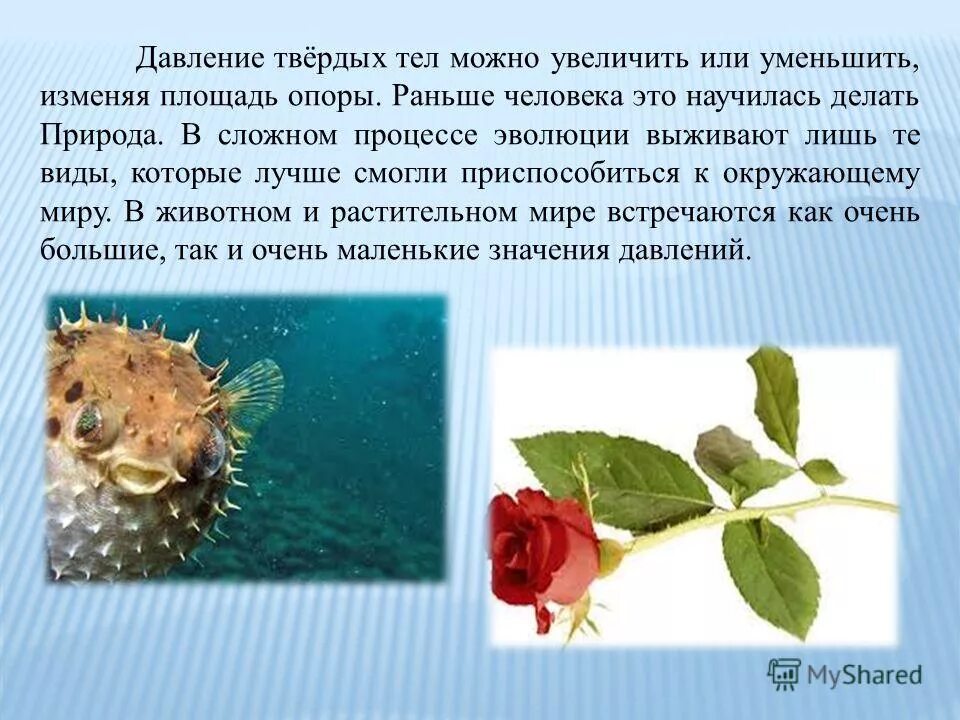 Давление твёрдых тел можно увеличить или уменьшить, изменяя площадь опоры. Раньше человека это научилась делать Природа. В сложном процессе эволюции выживают лишь те виды, которые лучше смогли приспособиться к окружающему миру. В животном и растительном мире встречаются как очень большие, так и очень маленькие значения давлений.

MyShared